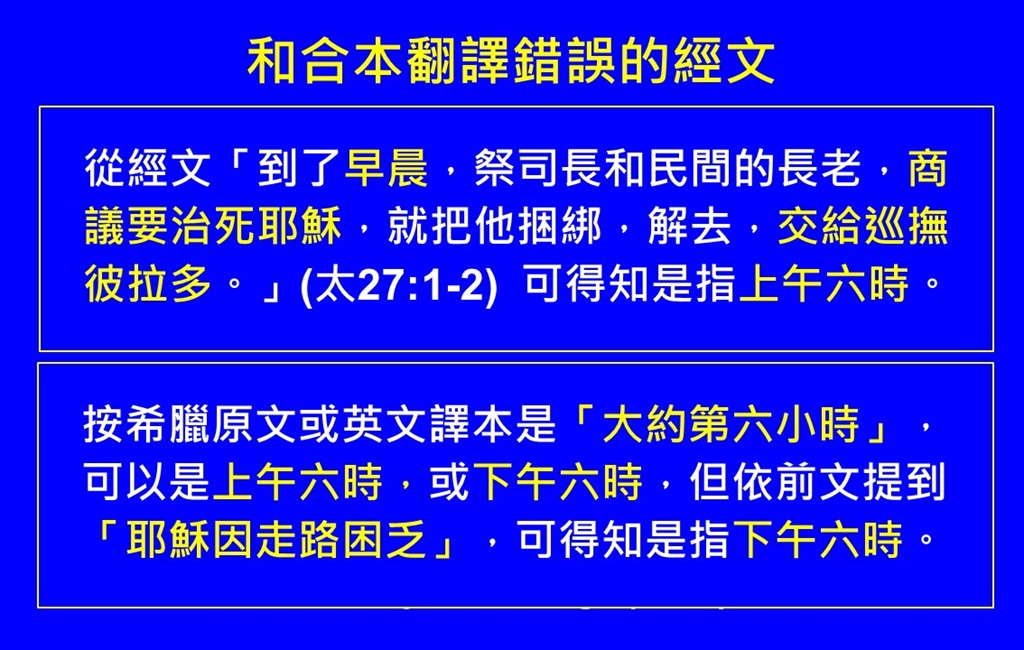 和合本翻譯錯誤的經文

從經文「到了早晨，祭司長和民間的長老，商議要治死耶穌，就把他捆綁，解去，交給巡撫彼拉多。」(太27:1-2) 可得知是指上午六時。

按希臘原文或英文譯本是「大約第六小時」，可以是上午六時，或下午六時，但依前文提到「耶穌因走路困乏」，可得知是指下午六時。